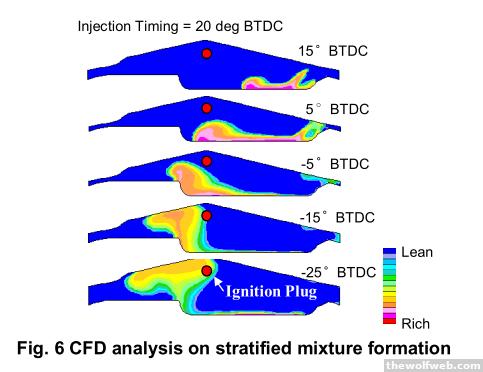 Injection Timing = 20 deg BTDC

15° BTDC

5° BTDC

-5° BTDC

-15° BTDC

-25° BTDC

Ignition Plug

Lean

Rich

Fig. 6 CFD analysis on stratified mixture formation

thewolfweb.com